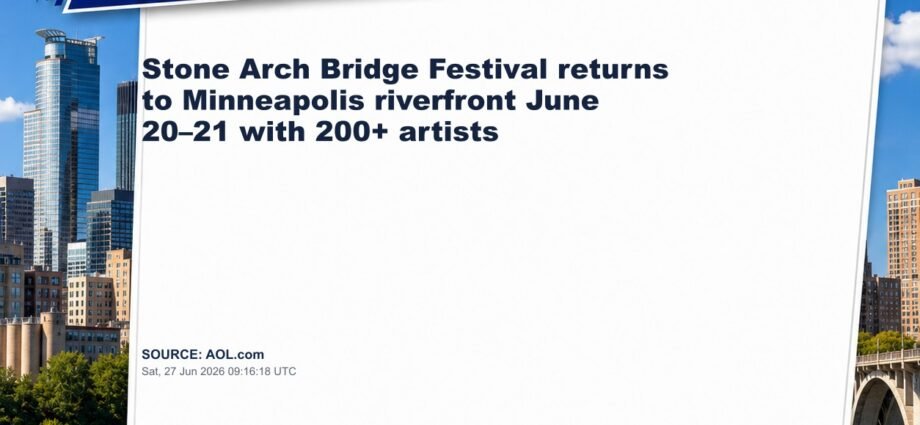 Stone Arch Bridge Festival returns to Minneapolis riverfront June 20–21 with 200+ artists

SOURCE: AOL.com
Sat, 27 Jun 2026 09:16:18 UTC